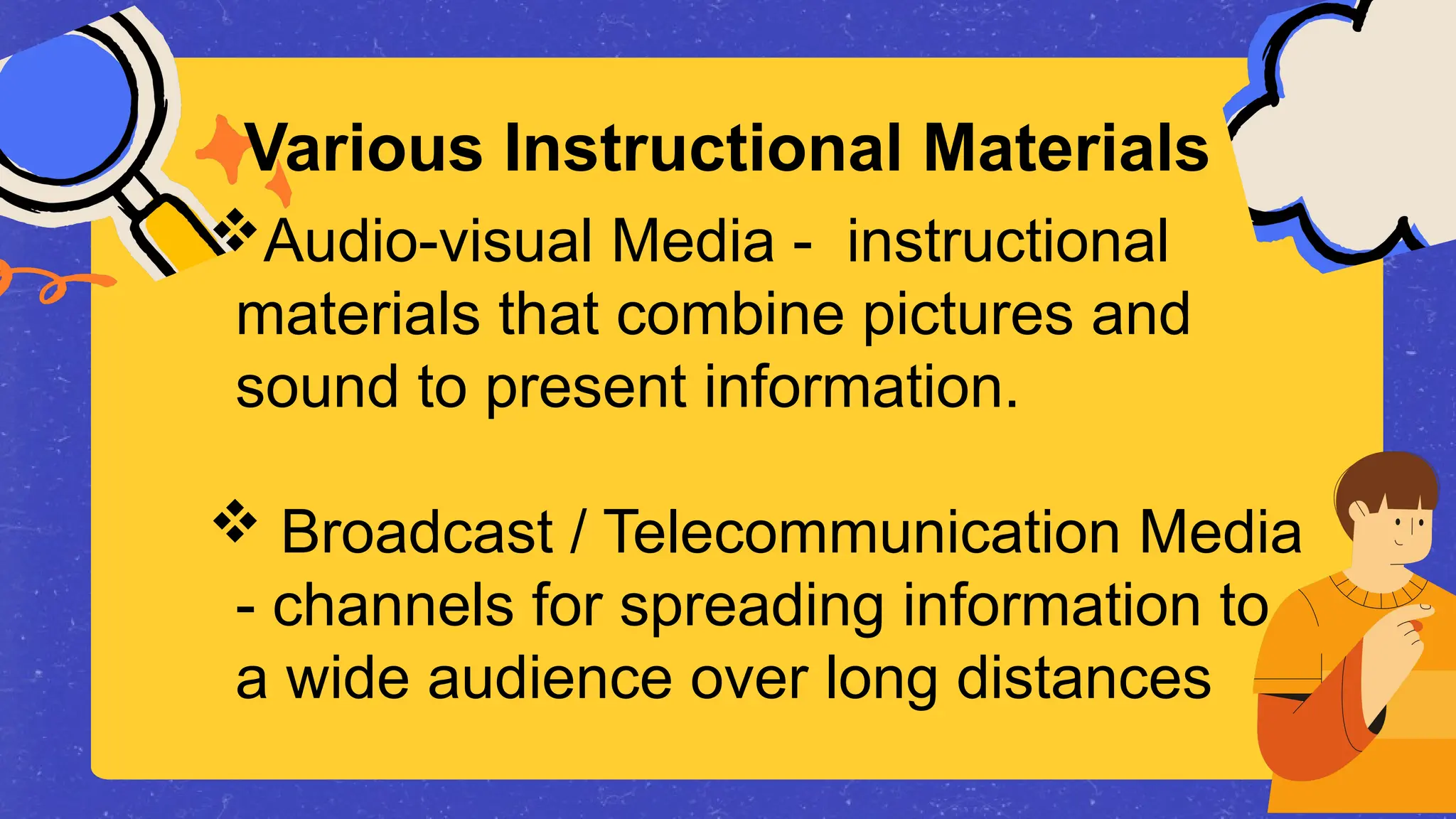 Various Instructional Materials

❖ Audio-visual Media - instructional materials that combine pictures and sound to present information.

❖ Broadcast / Telecommunication Media - channels for spreading information to a wide audience over long distances